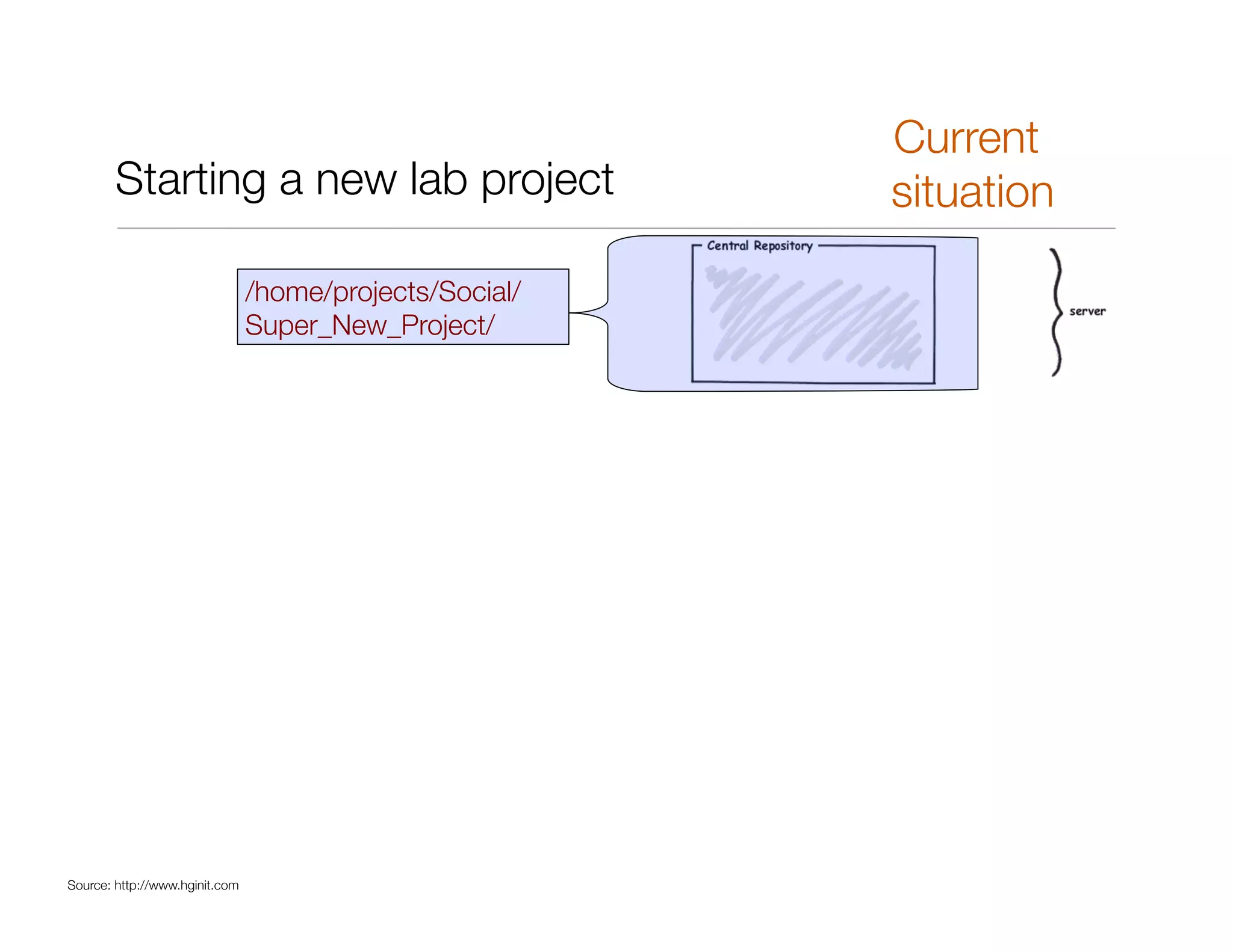 Starting a new lab project

Current situation

/home/projects/Social/Super_New_Project/

Central Repository

server

Source: http://www.hginit.com